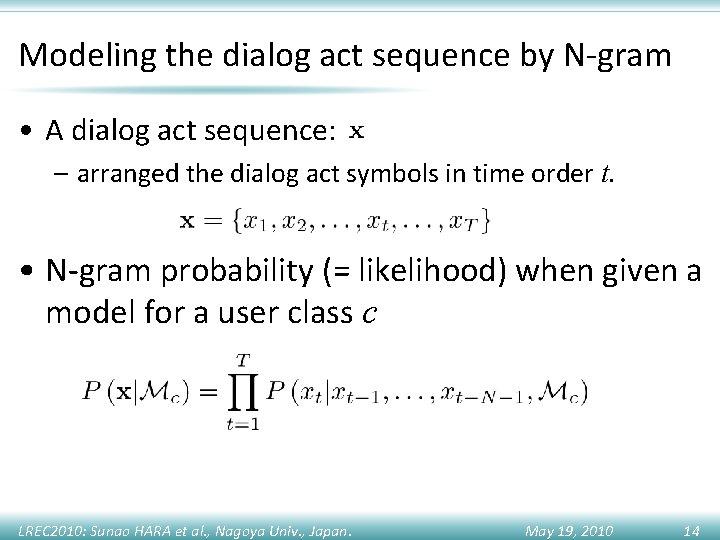 Modeling the dialog act sequence by N-gram

• A dialog act sequence: $\mathbf{x}$

– arranged the dialog act symbols in time order $t$.

$\mathbf{x} = \{x_1, x_2, \ldots, x_t, \ldots, x_T\}$

• N-gram probability (= likelihood) when given a model for a user class $c$

$P(\mathbf{x}|\mathcal{M}_c) = \prod_{t=1}^{T} P(x_t|x_{t-1}, \ldots, x_{t-N-1}, \mathcal{M}_c)$

LREC2010: Sunao HARA et al., Nagoya Univ., Japan. May 19, 2010 14